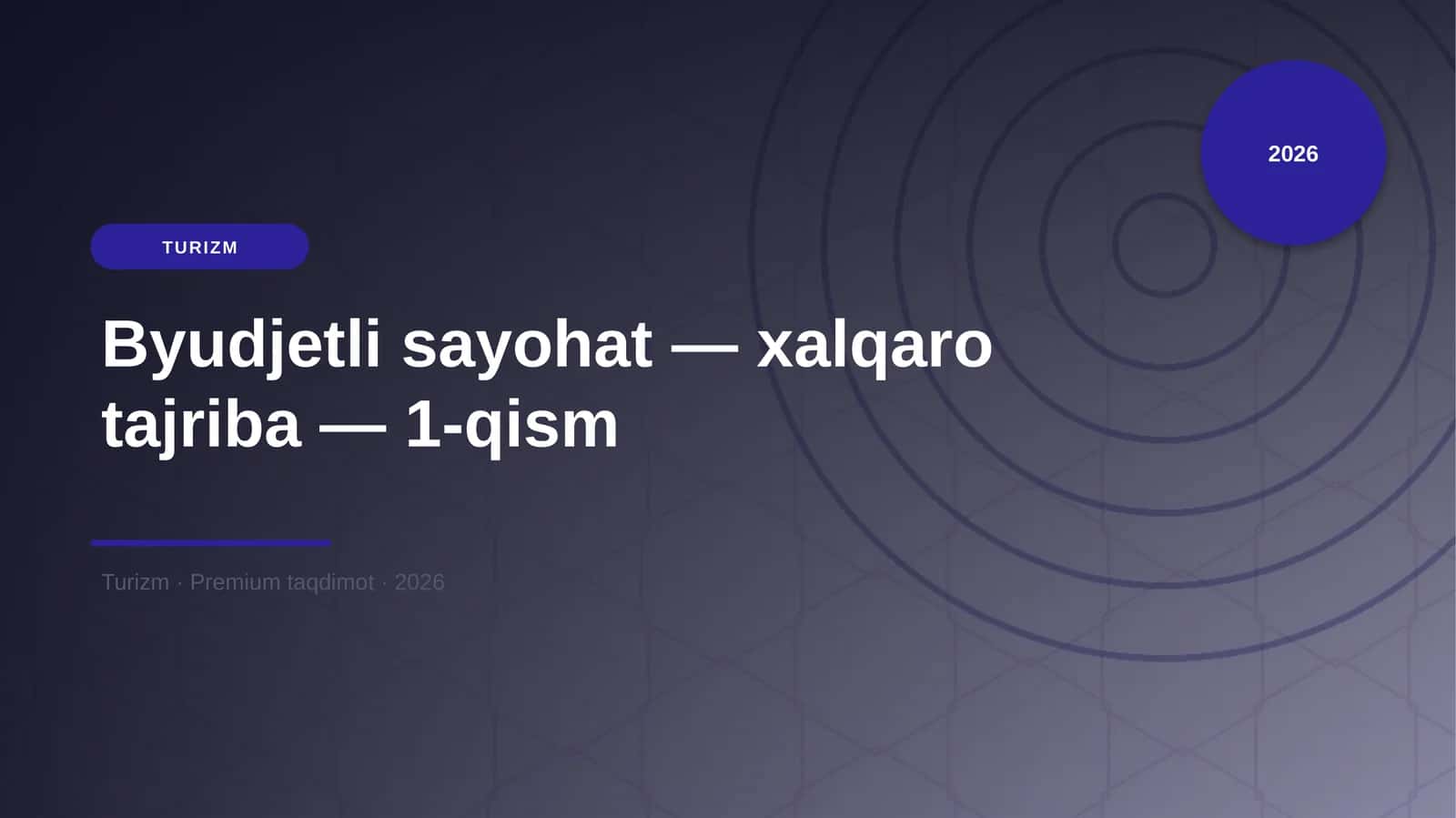 2026

TURIZM

Byudjetli sayohat — xalqaro tajriba — 1-qism

Turizm · Premium taqdimot · 2026